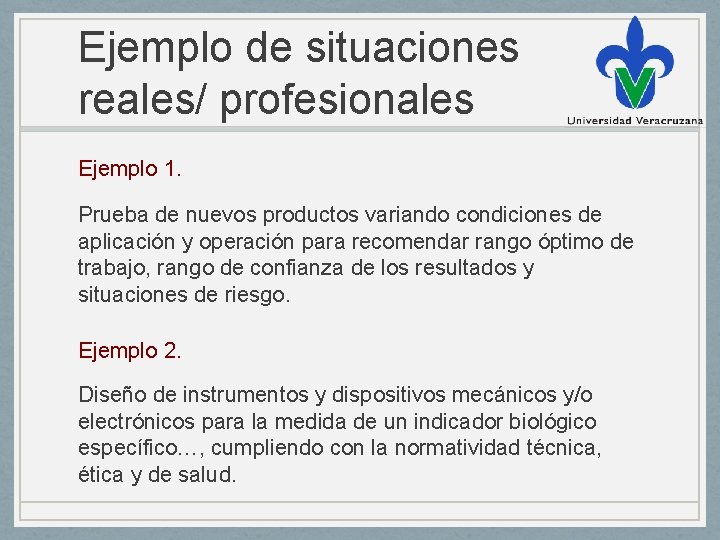 Ejemplo de situaciones reales/ profesionales

Universidad Veracruzana

Ejemplo 1.

Prueba de nuevos productos variando condiciones de aplicación y operación para recomendar rango óptimo de trabajo, rango de confianza de los resultados y situaciones de riesgo.

Ejemplo 2.

Diseño de instrumentos y dispositivos mecánicos y/o electrónicos para la medida de un indicador biológico específico…, cumpliendo con la normatividad técnica, ética y de salud.